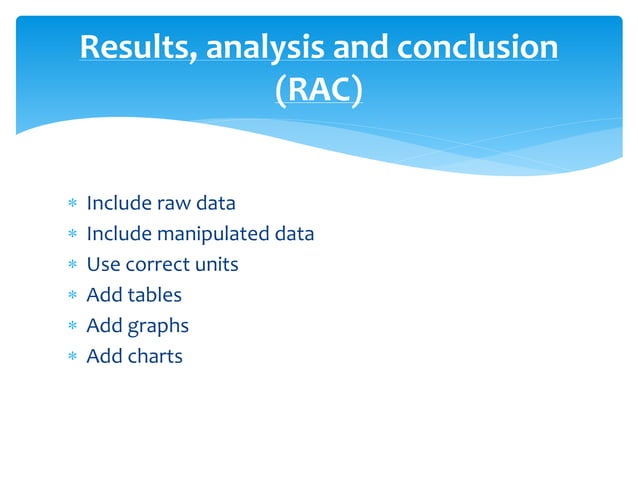 Results, analysis and conclusion (RAC)

* Include raw data
* Include manipulated data
* Use correct units
* Add tables
* Add graphs
* Add charts